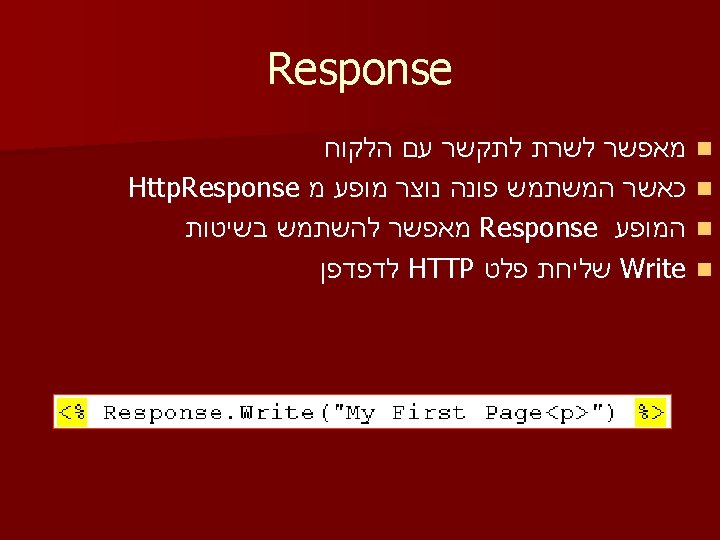 Response

מאפשר לשרת לתקשר עם הלקוח

כאשר המשתמש פונה נוצר מופע מ HttpResponse

המופע Response מאפשר להשתמש בשיטות

Write שליחת פלט HTTP לדפדפן

<% Response.Write("My First Page<p>") %>